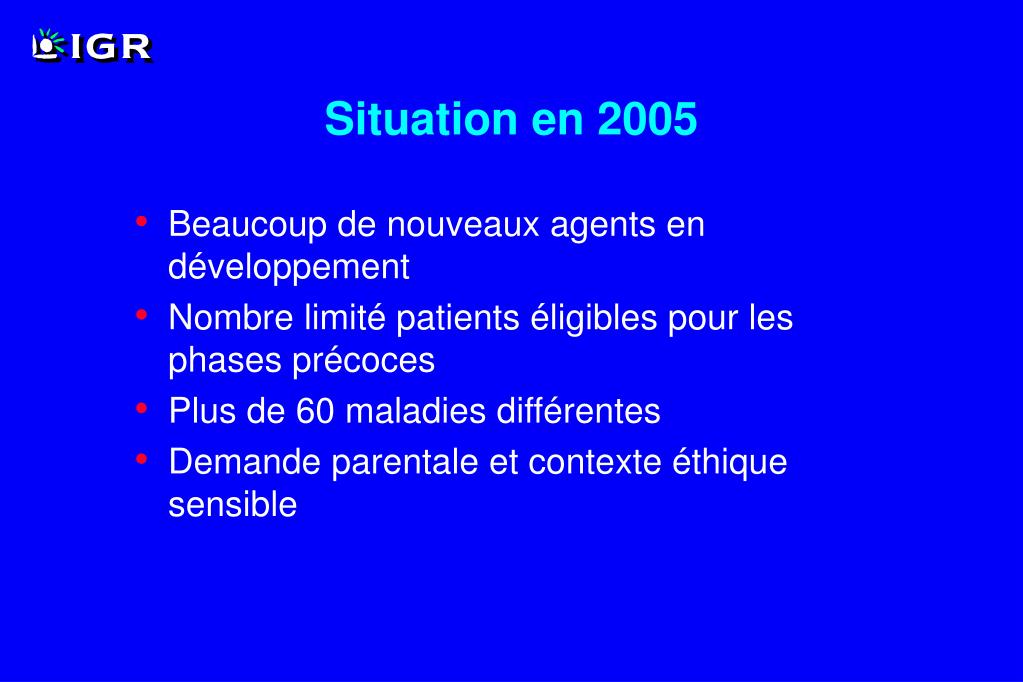 IGR

Situation en 2005

• Beaucoup de nouveaux agents en développement
• Nombre limité patients éligibles pour les phases précoces
• Plus de 60 maladies différentes
• Demande parentale et contexte éthique sensible